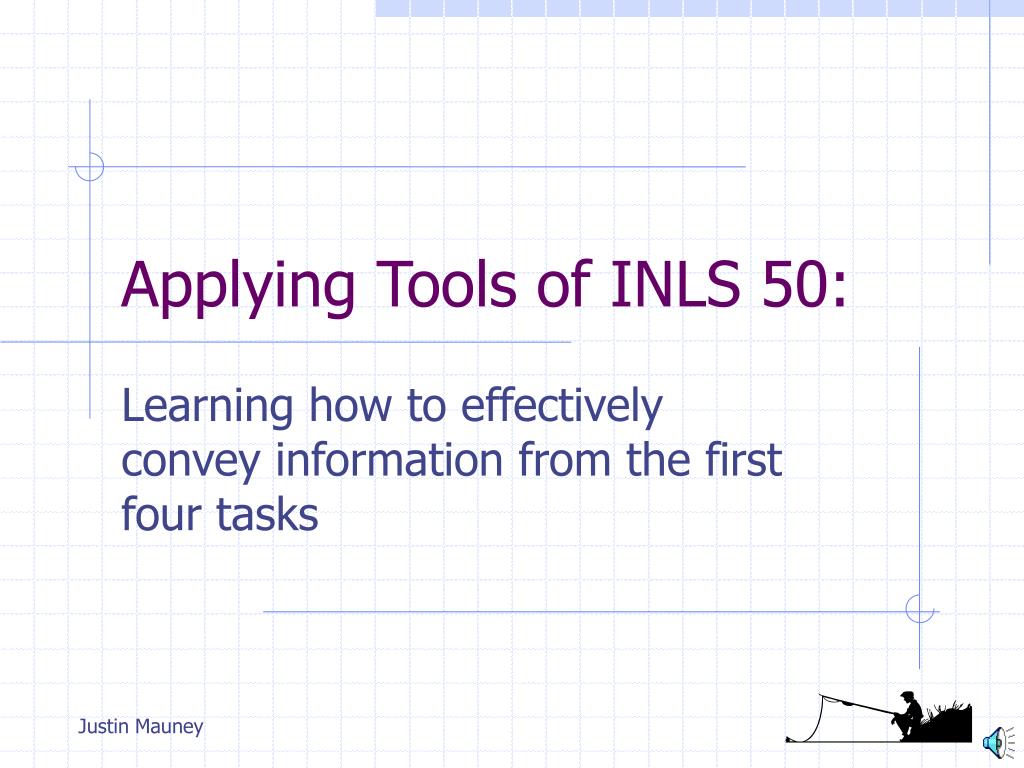 Applying Tools of INLS 50:

Learning how to effectively convey information from the first four tasks

Justin Mauney